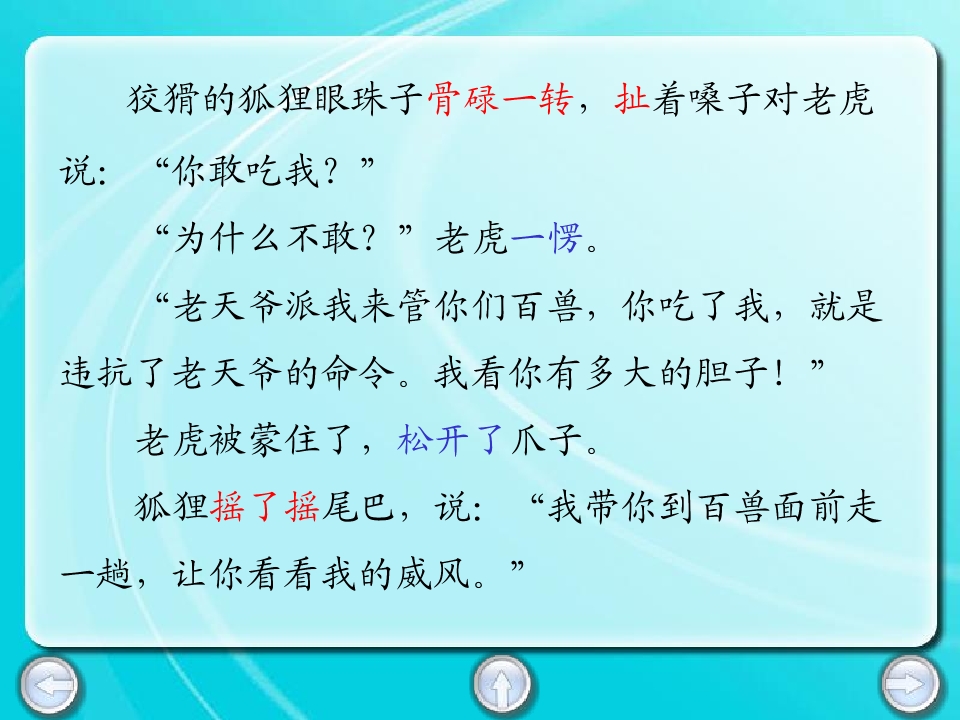 狡猾的狐狸眼珠子骨碌一转，扯着嗓子对老虎说：“你敢吃我？”

“为什么不敢？”老虎一愣。

“老天爷派我来管你们百兽，你吃了我，就是违抗了老天爷的命令。我看你有多大的胆子！”

老虎被蒙住了，松开了爪子。

狐狸摇了摇尾巴，说：“我带你到百兽面前走一趟，让你看看我的威风。”